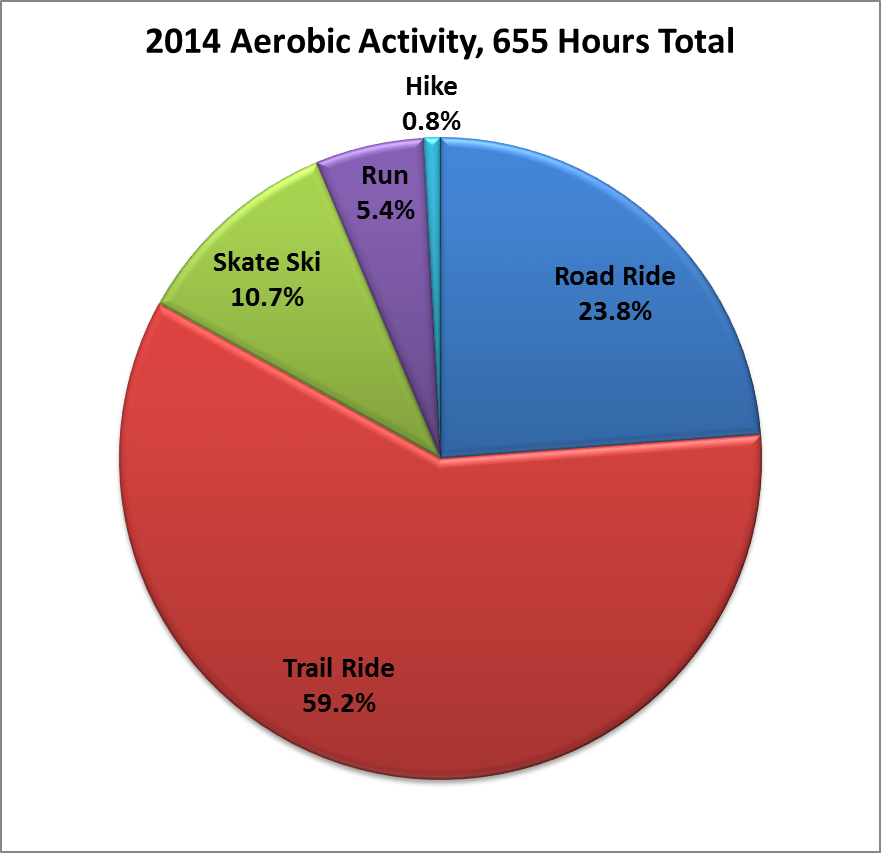 2014 Aerobic Activity, 655 Hours Total

Hike
0.8%

Run
5.4%

Skate Ski
10.7%

Road Ride
23.8%

Trail Ride
59.2%